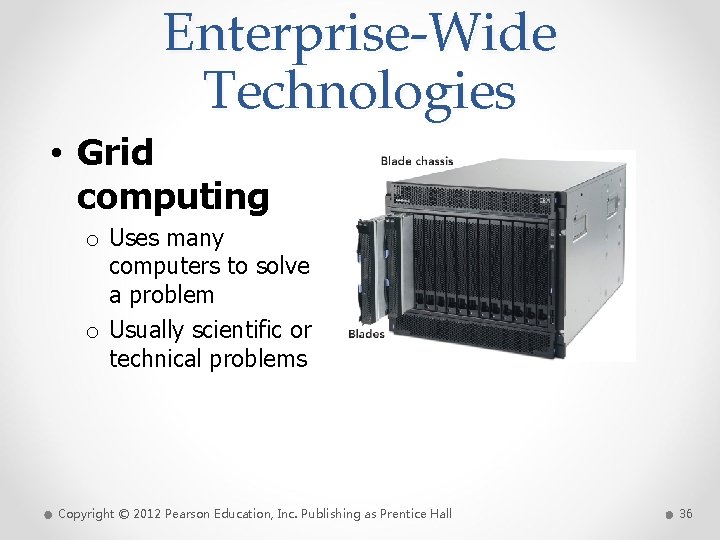 Enterprise-Wide Technologies

• Grid computing
o Uses many computers to solve a problem
o Usually scientific or technical problems

Blade chassis

Blades

Copyright © 2012 Pearson Education, Inc. Publishing as Prentice Hall

36